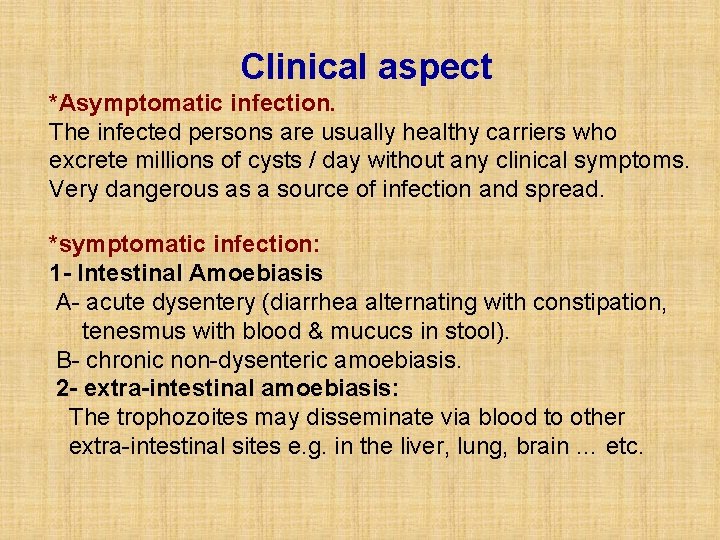 Clinical aspect

*Asymptomatic infection.
The infected persons are usually healthy carriers who excrete millions of cysts / day without any clinical symptoms. Very dangerous as a source of infection and spread.

*symptomatic infection:
1- Intestinal Amoebiasis
A- acute dysentery (diarrhea alternating with constipation, tenesmus with blood & mucucs in stool).
B- chronic non-dysenteric amoebiasis.
2- extra-intestinal amoebiasis:
The trophozoites may disseminate via blood to other extra-intestinal sites e.g. in the liver, lung, brain … etc.